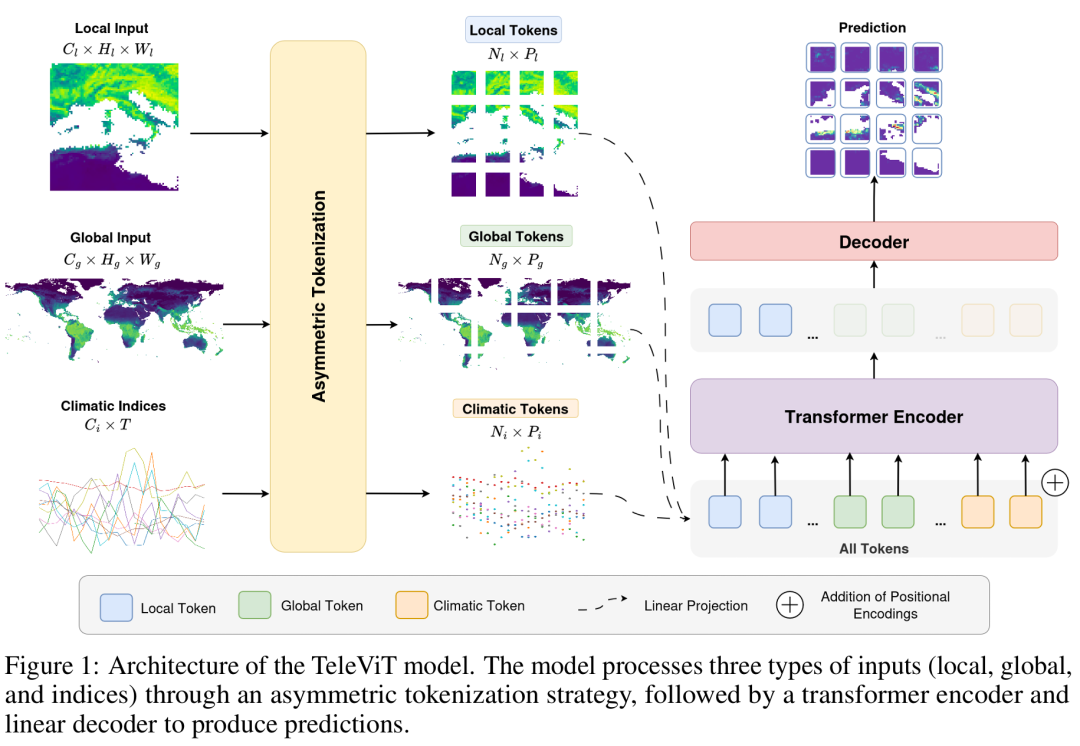 Local Input
$C_l \times H_l \times W_l$

Global Input
$C_g \times H_g \times W_g$

Climatic Indices
$C_i \times T$

Asymmetric Tokenization

Local Tokens
$N_l \times P_l$

Global Tokens
$N_g \times P_g$

Climatic Tokens
$N_i \times P_i$

Prediction

Decoder

...

...

Transformer Encoder

...

...

All Tokens

Local Token

Global Token

Climatic Token

Linear Projection

Addition of Positional Encodings

Figure 1: Architecture of the TeleViT model. The model processes three types of inputs (local, global, and indices) through an asymmetric tokenization strategy, followed by a transformer encoder and linear decoder to produce predictions.